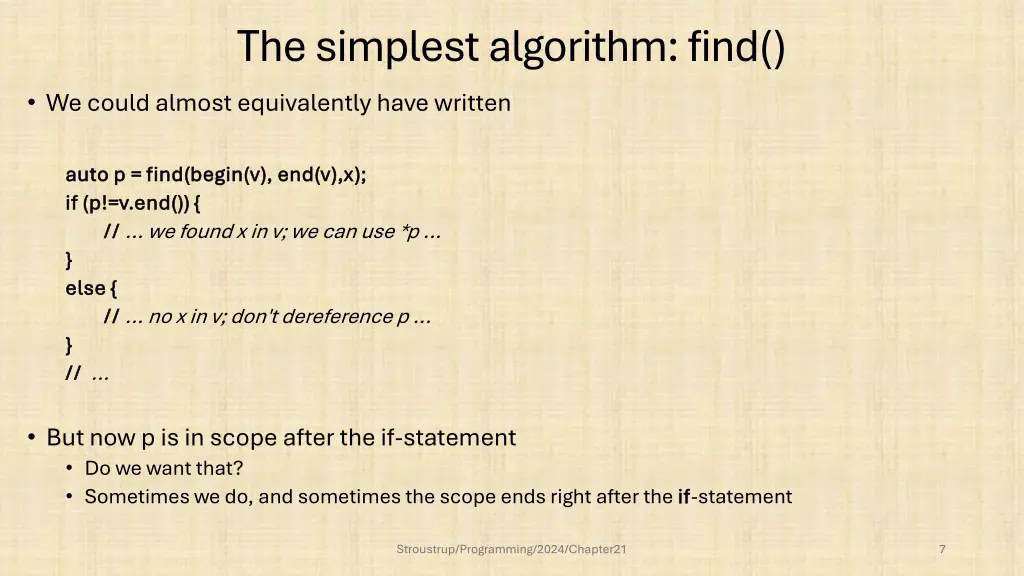 The simplest algorithm: find()

• We could almost equivalently have written

auto p = find(begin(v), end(v),x);
if (p!=v.end()) {
// ... we found x in v; we can use *p ...
}
else {
// ... no x in v; don't dereference p ...
}
// ...

• But now p is in scope after the if-statement
• Do we want that?
• Sometimes we do, and sometimes the scope ends right after the if-statement

Stroustrup/Programming/2024/Chapter21

7